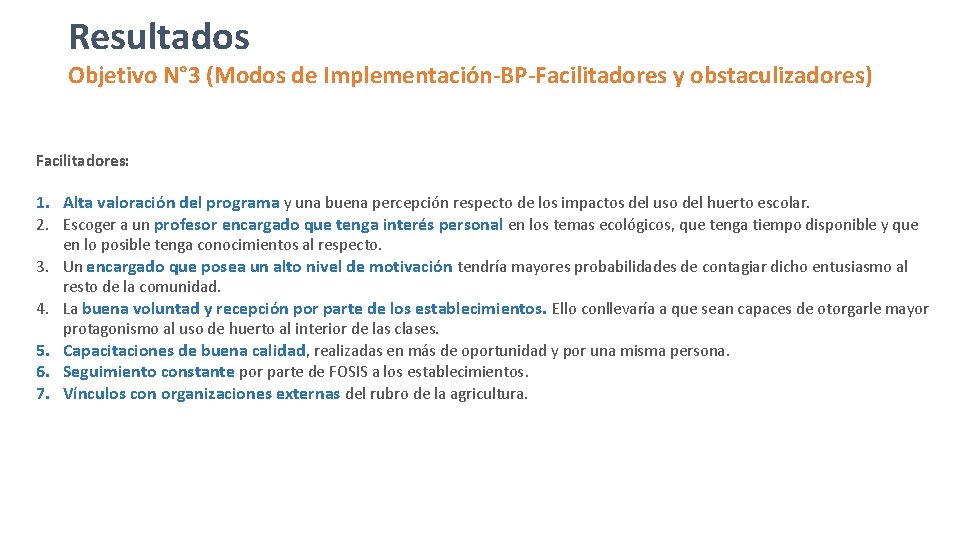 Resultados

Objetivo N°3 (Modos de Implementación-BP-Facilitadores y obstaculizadores)

Facilitadores:

1. Alta valoración del programa y una buena percepción respecto de los impactos del uso del huerto escolar.
2. Escoger a un profesor encargado que tenga interés personal en los temas ecológicos, que tenga tiempo disponible y que en lo posible tenga conocimientos al respecto.
3. Un encargado que posea un alto nivel de motivación tendría mayores probabilidades de contagiar dicho entusiasmo al resto de la comunidad.
4. La buena voluntad y recepción por parte de los establecimientos. Ello conllevaría a que sean capaces de otorgarle mayor protagonismo al uso de huerto al interior de las clases.
5. Capacitaciones de buena calidad, realizadas en más de oportunidad y por una misma persona.
6. Seguimiento constante por parte de FOSIS a los establecimientos.
7. Vínculos con organizaciones externas del rubro de la agricultura.